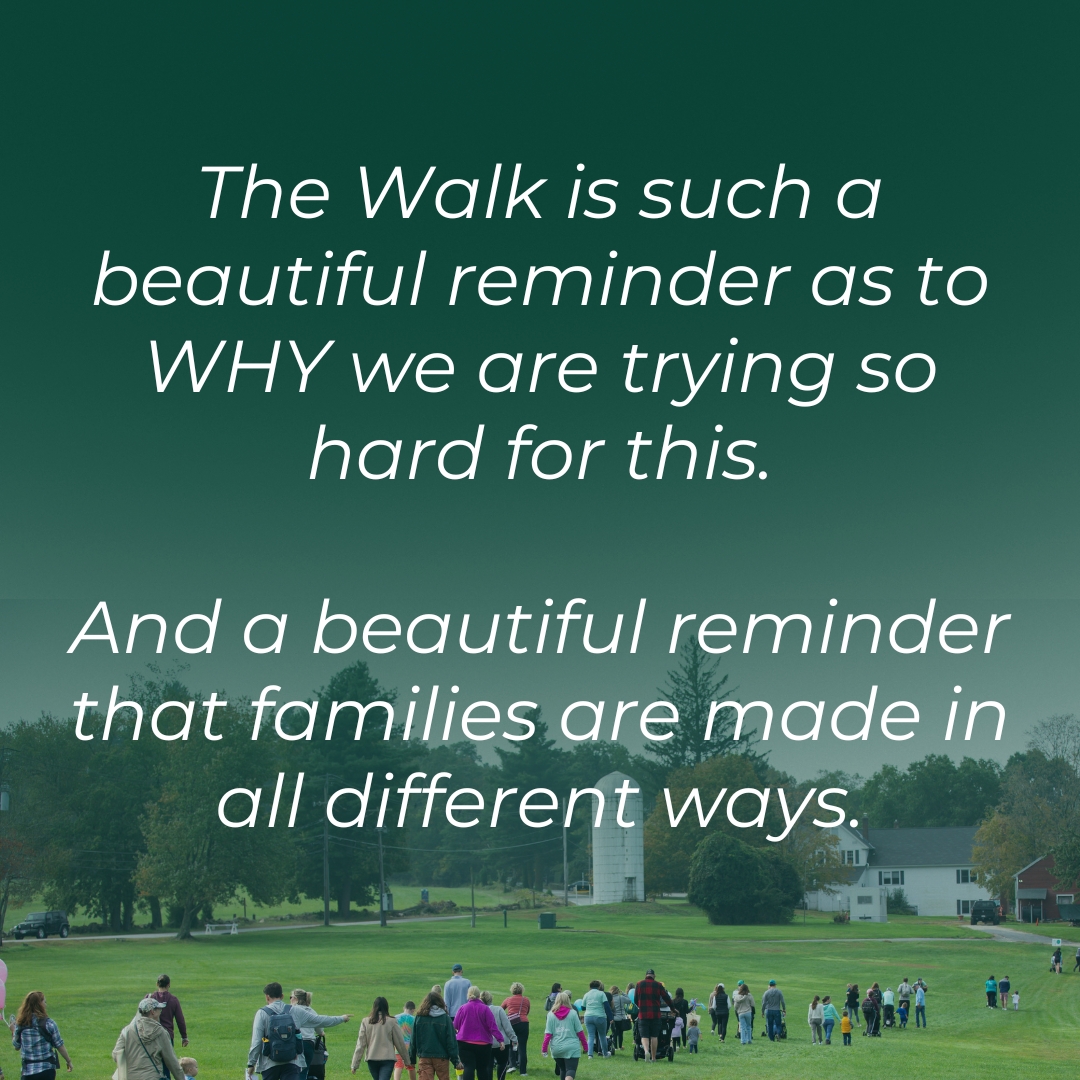 The Walk is such a beautiful reminder as to WHY we are trying so hard for this.

And a beautiful reminder that families are made in all different ways.